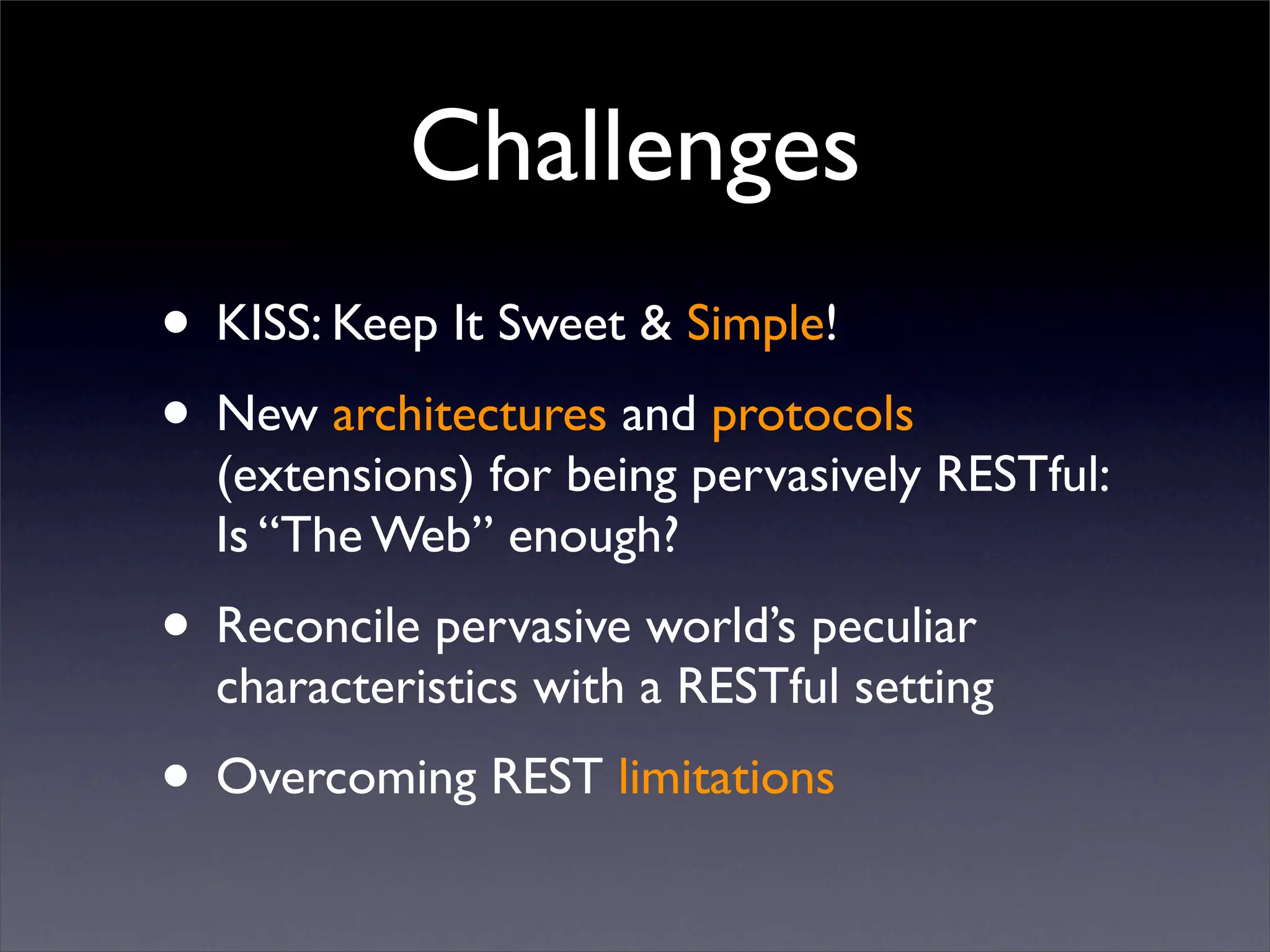 Challenges

• KISS: Keep It Sweet & Simple!

• New architectures and protocols (extensions) for being pervasively RESTful: Is “The Web” enough?

• Reconcile pervasive world’s peculiar characteristics with a RESTful setting

• Overcoming REST limitations